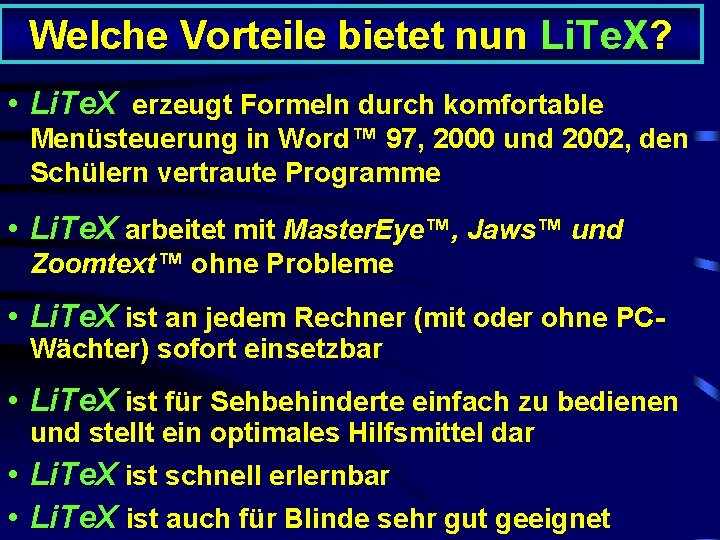 Welche Vorteile bietet nun LiTeX?

• LiTeX erzeugt Formeln durch komfortable Menüsteuerung in Word™ 97, 2000 und 2002, den Schülern vertraute Programme

• LiTeX arbeitet mit MasterEye™, Jaws™ und Zoomtext™ ohne Probleme

• LiTeX ist an jedem Rechner (mit oder ohne PC-Wächter) sofort einsetzbar

• LiTeX ist für Sehbehinderte einfach zu bedienen und stellt ein optimales Hilfsmittel dar

• LiTeX ist schnell erlernbar

• LiTeX ist auch für Blinde sehr gut geeignet